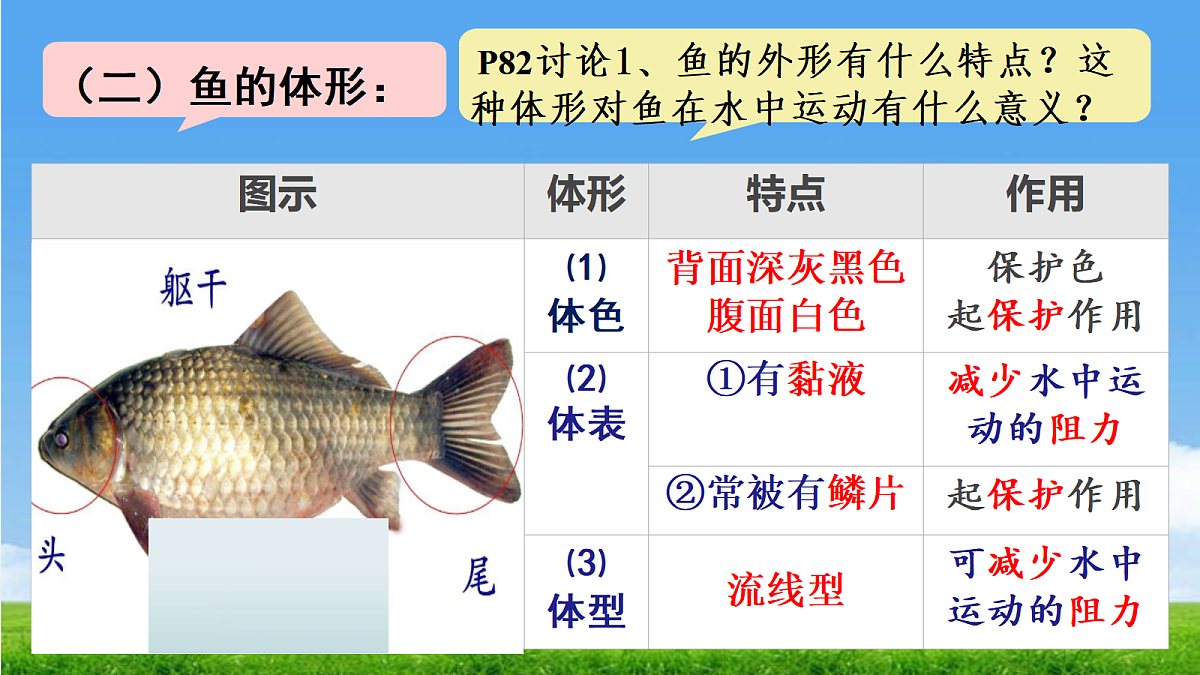 （二）鱼的体形：

P82讨论1、鱼的外形有什么特点？这种体形对鱼在水中运动有什么意义？

| 图示 | 体形 | 特点 | 作用 |
|---|---|---|---|
| 躯干 头 尾 | (1) 体色 | 背面深灰黑色 腹面白色 | 保护色 起保护作用 |
| | (2) 体表 | ①有黏液 | 减少水中运动的阻力 |
| | | ②常被有鳞片 | 起保护作用 |
| | (3) 体型 | 流线型 | 可减少水中运动的阻力 |